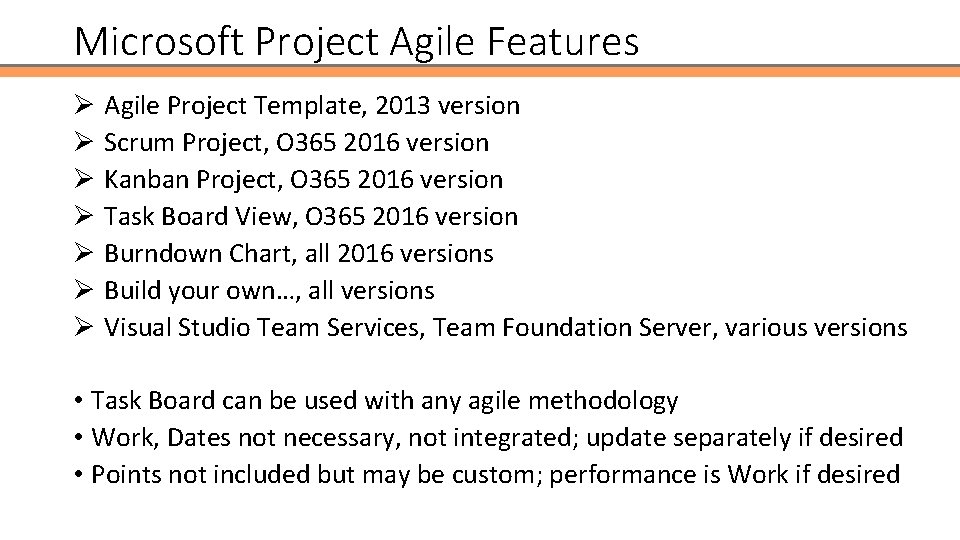 Microsoft Project Agile Features

➢ Agile Project Template, 2013 version
➢ Scrum Project, O365 2016 version
➢ Kanban Project, O365 2016 version
➢ Task Board View, O365 2016 version
➢ Burndown Chart, all 2016 versions
➢ Build your own…, all versions
➢ Visual Studio Team Services, Team Foundation Server, various versions

• Task Board can be used with any agile methodology
• Work, Dates not necessary, not integrated; update separately if desired
• Points not included but may be custom; performance is Work if desired